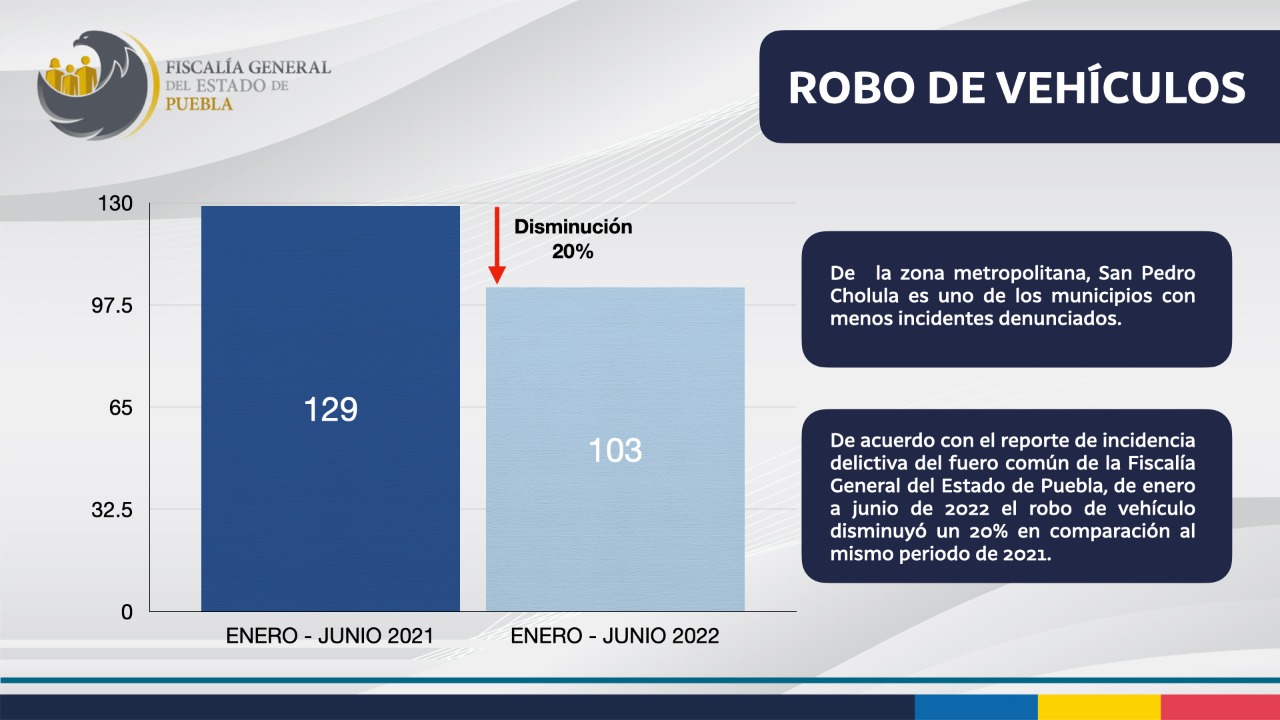 FISCALÍA GENERAL DEL ESTADO DE PUEBLA

ROBO DE VEHÍCULOS

130
97.5
65
32.5
0

Disminución 20%

129
103

ENERO - JUNIO 2021
ENERO - JUNIO 2022

De la zona metropolitana, San Pedro Cholula es uno de los municipios con menos incidentes denunciados.

De acuerdo con el reporte de incidencia delictiva del fuero común de la Fiscalía General del Estado de Puebla, de enero a junio de 2022 el robo de vehículo disminuyó un 20% en comparación al mismo periodo de 2021.